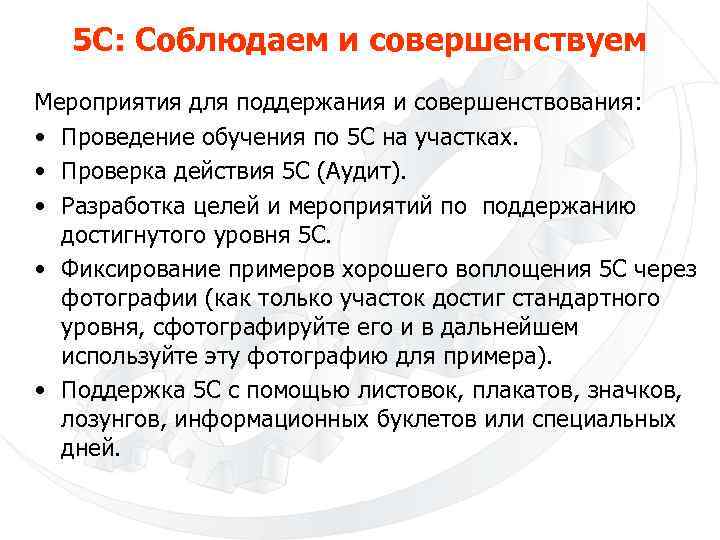 5С: Соблюдаем и совершенствуем

Мероприятия для поддержания и совершенствования:

• Проведение обучения по 5С на участках.
• Проверка действия 5С (Аудит).
• Разработка целей и мероприятий по поддержанию достигнутого уровня 5С.
• Фиксирование примеров хорошего воплощения 5С через фотографии (как только участок достиг стандартного уровня, сфотографируйте его и в дальнейшем используйте эту фотографию для примера).
• Поддержка 5С с помощью листовок, плакатов, значков, лозунгов, информационных буклетов или специальных дней.